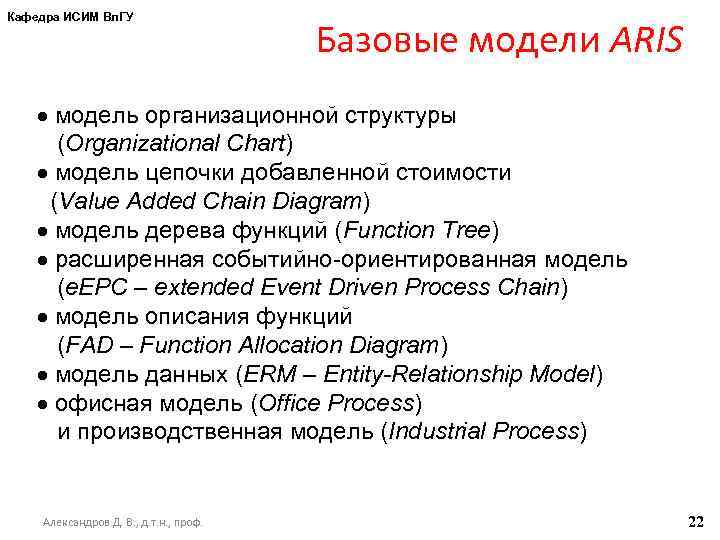 Кафедра ИСИМ ВлГУ

Базовые модели ARIS

● модель организационной структуры (Organizational Chart)
● модель цепочки добавленной стоимости (Value Added Chain Diagram)
● модель дерева функций (Function Tree)
● расширенная событийно-ориентированная модель (eEPC – extended Event Driven Process Chain)
● модель описания функций (FAD – Function Allocation Diagram)
● модель данных (ERM – Entity-Relationship Model)
● офисная модель (Office Process) и производственная модель (Industrial Process)

Александров Д. В., д.т.н., проф.

22